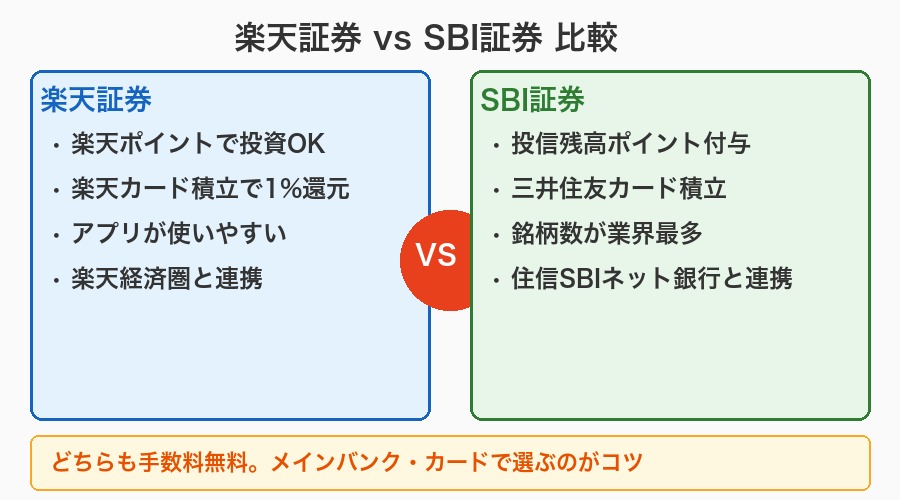 楽天証券 vs SBI証券 比較

楽天証券

・楽天ポイントで投資OK
・楽天カード積立で1%還元
・アプリが使いやすい
・楽天経済圏と連携

VS

SBI証券

・投信残高ポイント付与
・三井住友カード積立
・銘柄数が業界最多
・住信SBIネット銀行と連携

どちらも手数料無料。メインバンク・カードで選ぶのがコツ